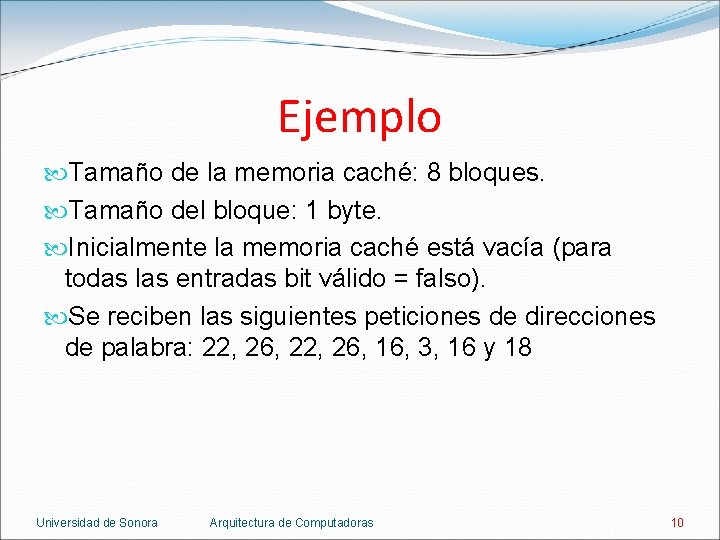 Ejemplo

Tamaño de la memoria caché: 8 bloques.

Tamaño del bloque: 1 byte.

Inicialmente la memoria caché está vacía (para todas las entradas bit válido = falso).

Se reciben las siguientes peticiones de direcciones de palabra: 22, 26, 22, 26, 16, 3, 16 y 18

Universidad de Sonora Arquitectura de Computadoras 10